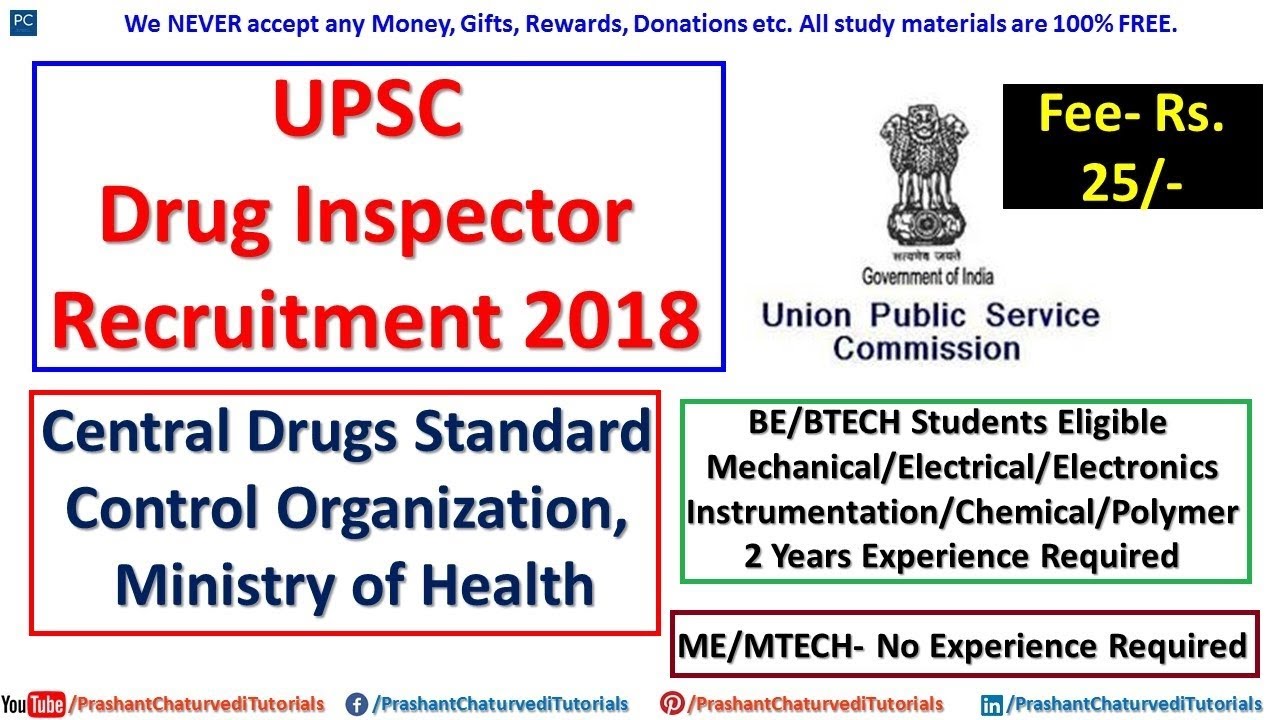 PC

We NEVER accept any Money, Gifts, Rewards, Donations etc. All study materials are 100% FREE.

UPSC
Drug Inspector
Recruitment 2018

सत्यमेव जयते
Government of India
Union Public Service Commission

Fee- Rs. 25/-

Central Drugs Standard Control Organization, Ministry of Health

BE/BTECH Students Eligible
Mechanical/Electrical/Electronics
Instrumentation/Chemical/Polymer
2 Years Experience Required

ME/MTECH- No Experience Required

YouTube /PrashantChaturvediTutorials /PrashantChaturvediTutorials /PrashantChaturvediTutorials in /PrashantChaturvediTutorials